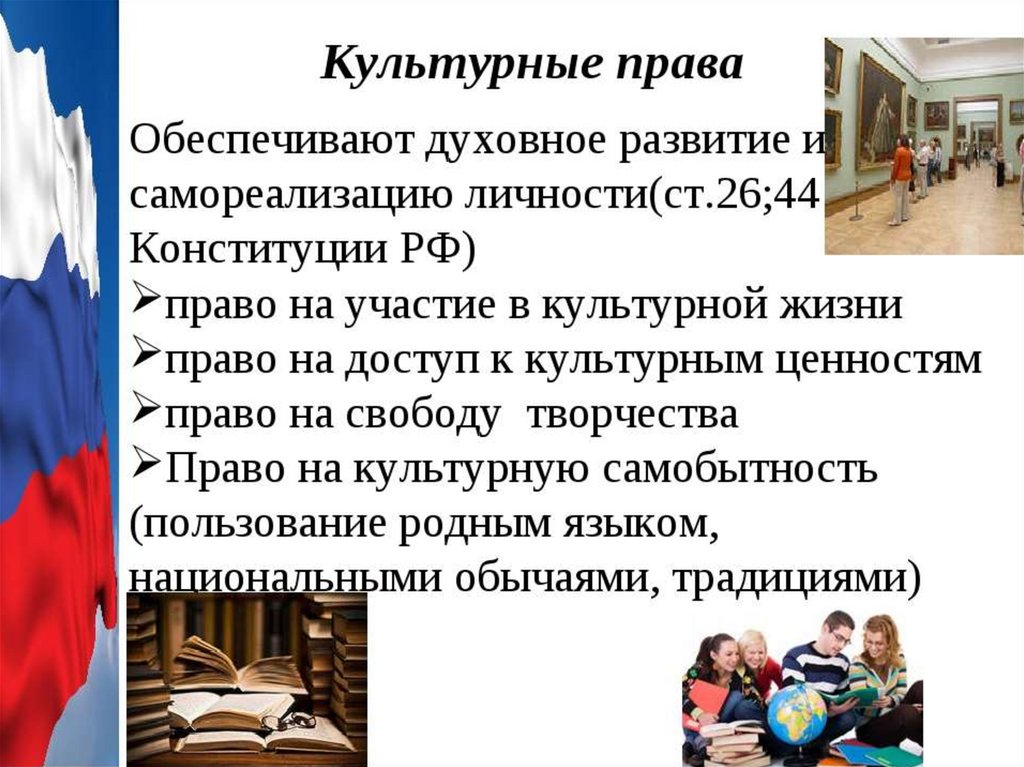 Культурные права

Обеспечивают духовное развитие и самореализацию личности(ст.26;44 Конституции РФ)

➢право на участие в культурной жизни
➢право на доступ к культурным ценностям
➢право на свободу творчества
➢Право на культурную самобытность (пользование родным языком, национальными обычаями, традициями)